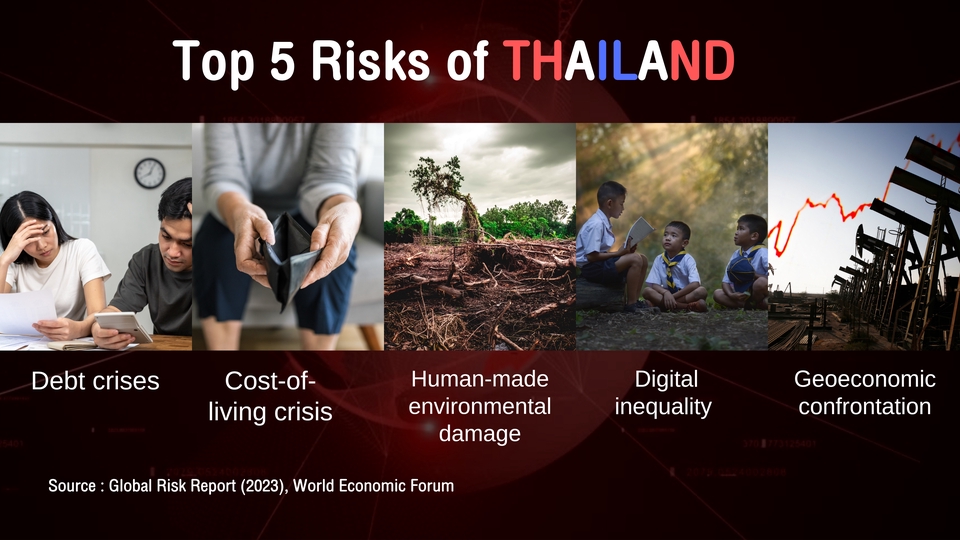 Top 5 Risks of THAILAND

Debt crises

Cost-of-living crisis

Human-made environmental damage

Digital inequality

Geoeconomic confrontation

Source : Global Risk Report (2023), World Economic Forum